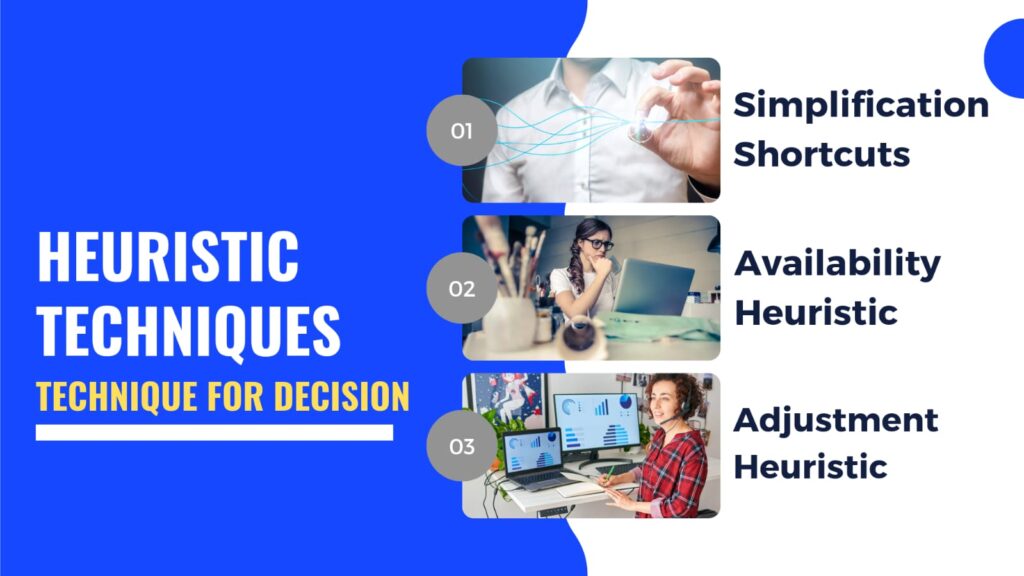 HEURISTIC TECHNIQUES

TECHNIQUE FOR DECISION

01

Simplification Shortcuts

02

Availability Heuristic

03

Adjustment Heuristic